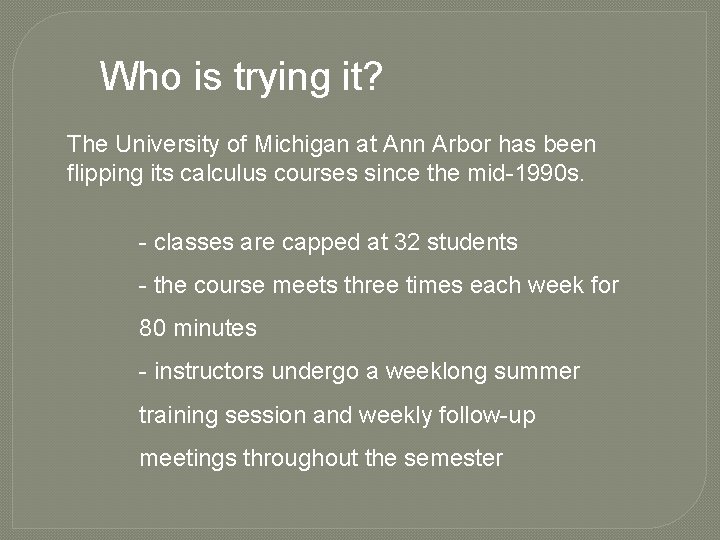 Who is trying it?

The University of Michigan at Ann Arbor has been flipping its calculus courses since the mid-1990s.

- classes are capped at 32 students

- the course meets three times each week for 80 minutes

- instructors undergo a weeklong summer training session and weekly follow-up meetings throughout the semester